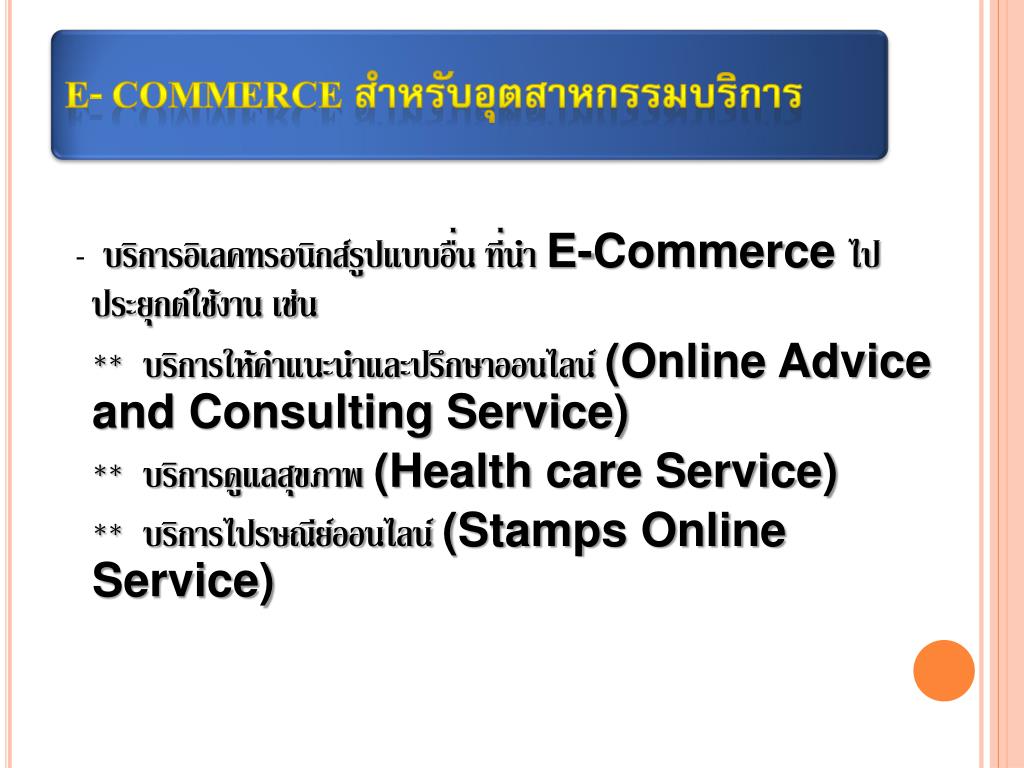 E- COMMERCE สำหรับอุตสาหกรรมบริการ

- บริการอิเลคทรอนิกส์รูปแบบอื่น ที่นำ E-Commerce ไปประยุกต์ใช้งาน เช่น

** บริการให้คำแนะนำและปรึกษาออนไลน์ (Online Advice and Consulting Service)

** บริการดูแลสุขภาพ (Health care Service)

** บริการไปรษณีย์ออนไลน์ (Stamps Online Service)